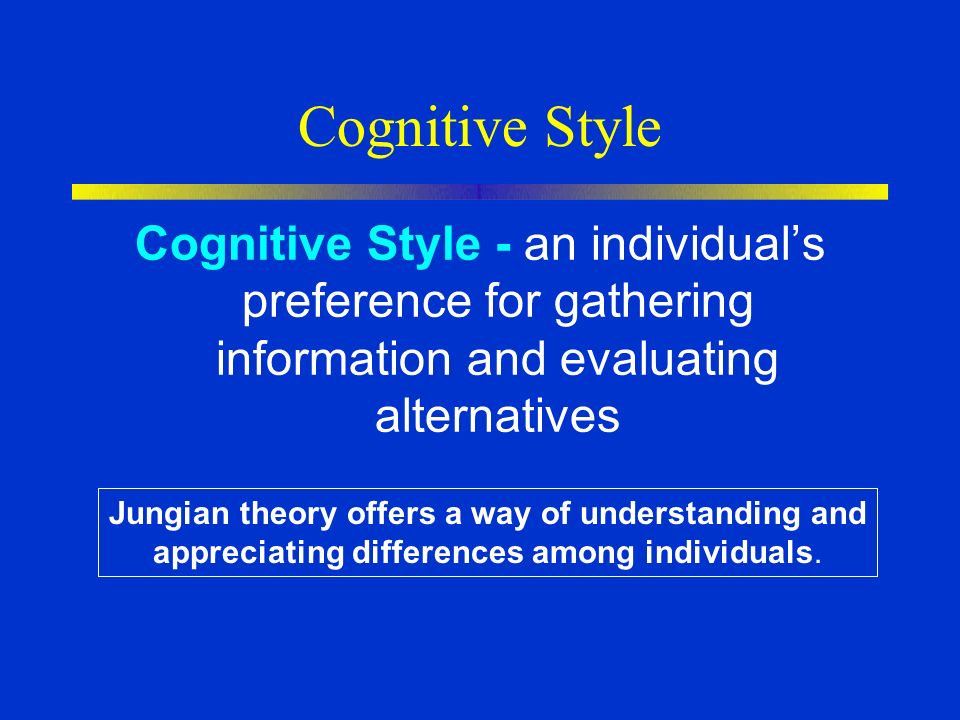 Cognitive Style

Cognitive Style - an individual’s preference for gathering information and evaluating alternatives

Jungian theory offers a way of understanding and appreciating differences among individuals.